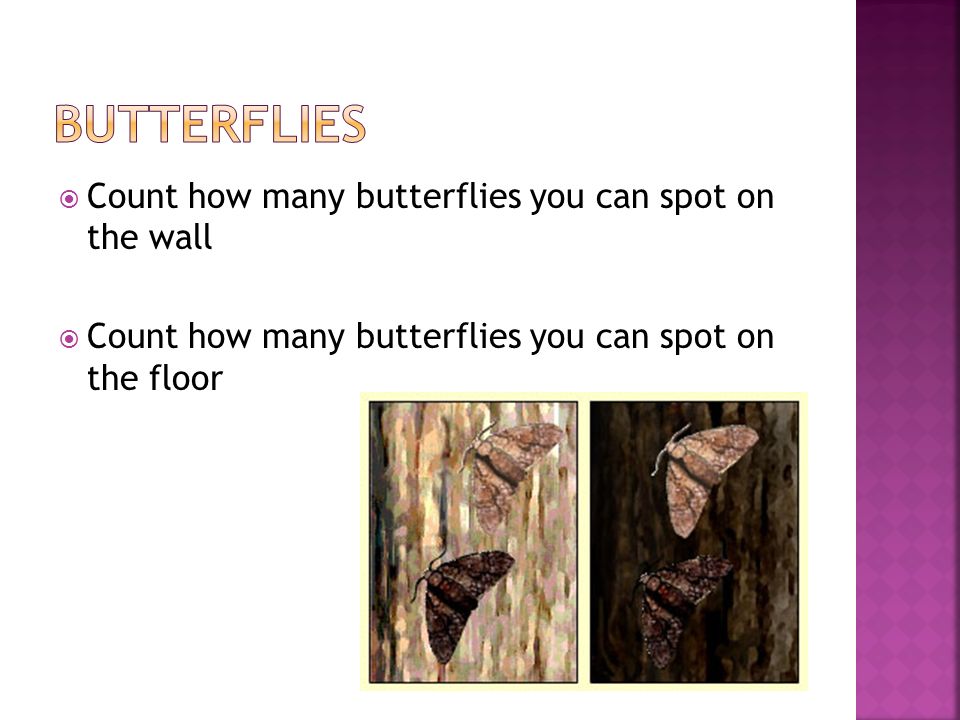 BUTTERFLIES

Count how many butterflies you can spot on the wall

Count how many butterflies you can spot on the floor